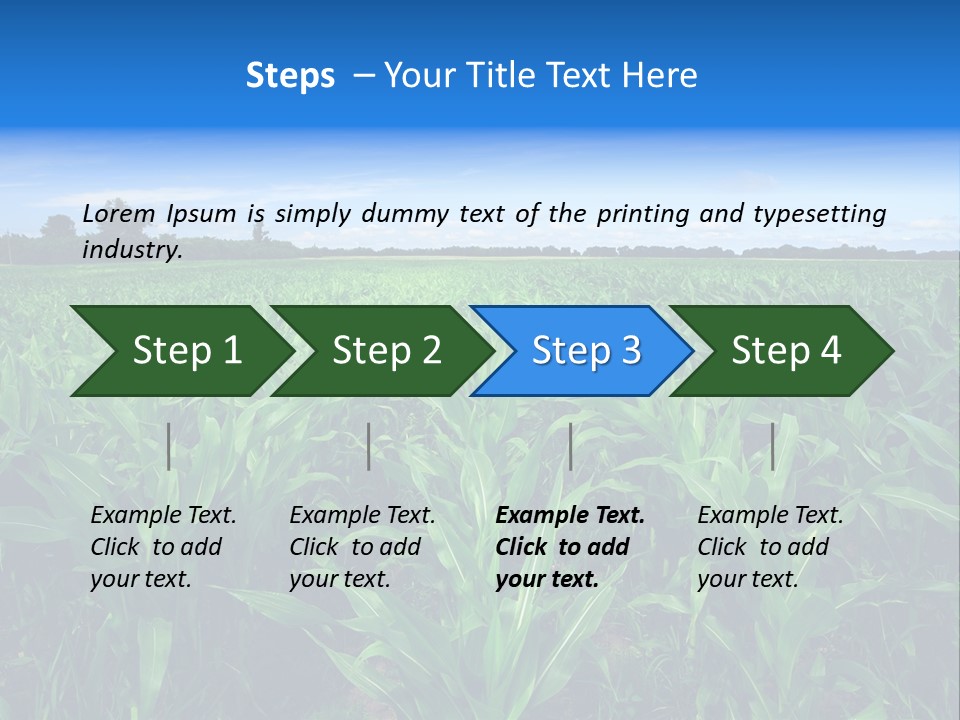 Steps – Your Title Text Here

Lorem Ipsum is simply dummy text of the printing and typesetting industry.

Step 1

Step 2

Step 3

Step 4

Example Text. Click to add your text.

Example Text. Click to add your text.

Example Text. Click to add your text.

Example Text. Click to add your text.